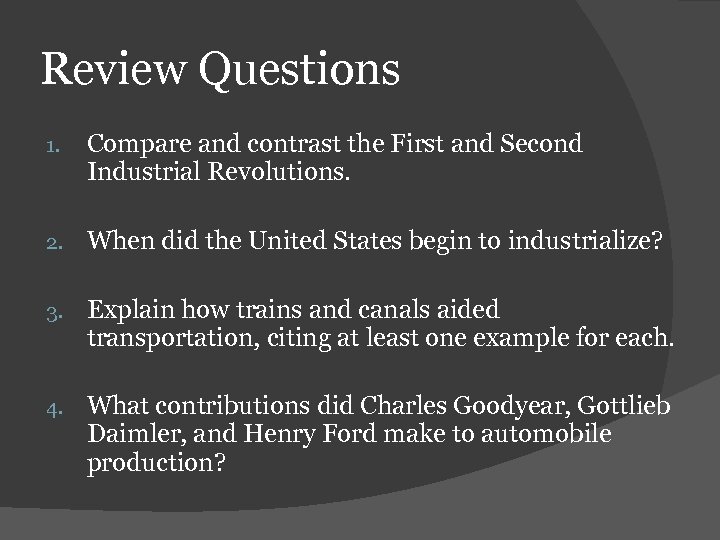 Review Questions

1. Compare and contrast the First and Second Industrial Revolutions.

2. When did the United States begin to industrialize?

3. Explain how trains and canals aided transportation, citing at least one example for each.

4. What contributions did Charles Goodyear, Gottlieb Daimler, and Henry Ford make to automobile production?